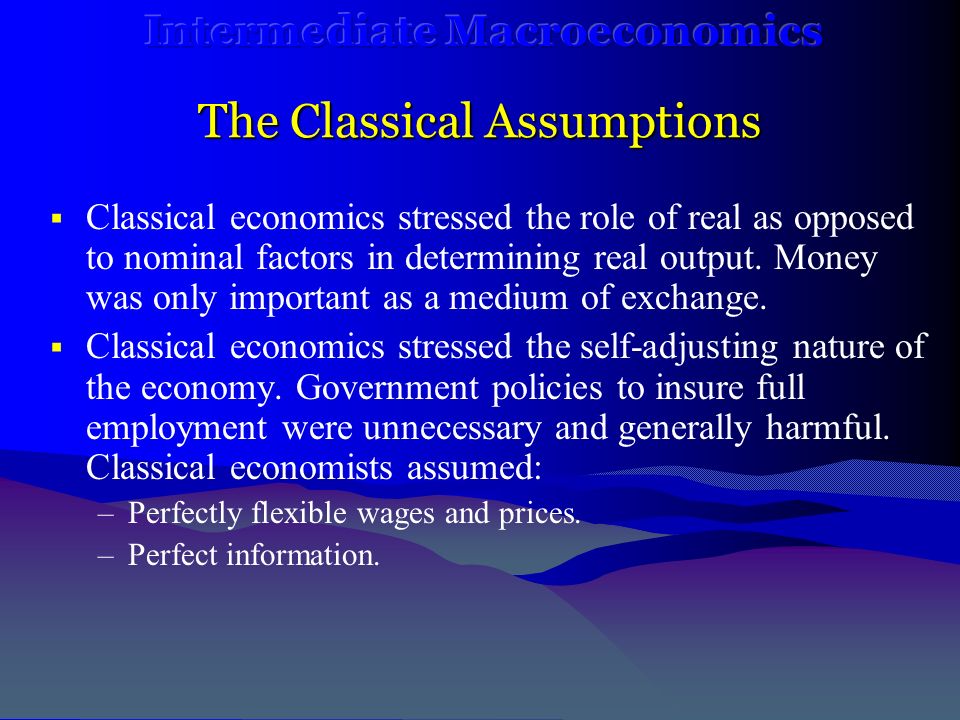 Intermediate Macroeconomics

The Classical Assumptions

▪ Classical economics stressed the role of real as opposed to nominal factors in determining real output. Money was only important as a medium of exchange.

▪ Classical economics stressed the self-adjusting nature of the economy. Government policies to insure full employment were unnecessary and generally harmful. Classical economists assumed:

– Perfectly flexible wages and prices.

– Perfect information.